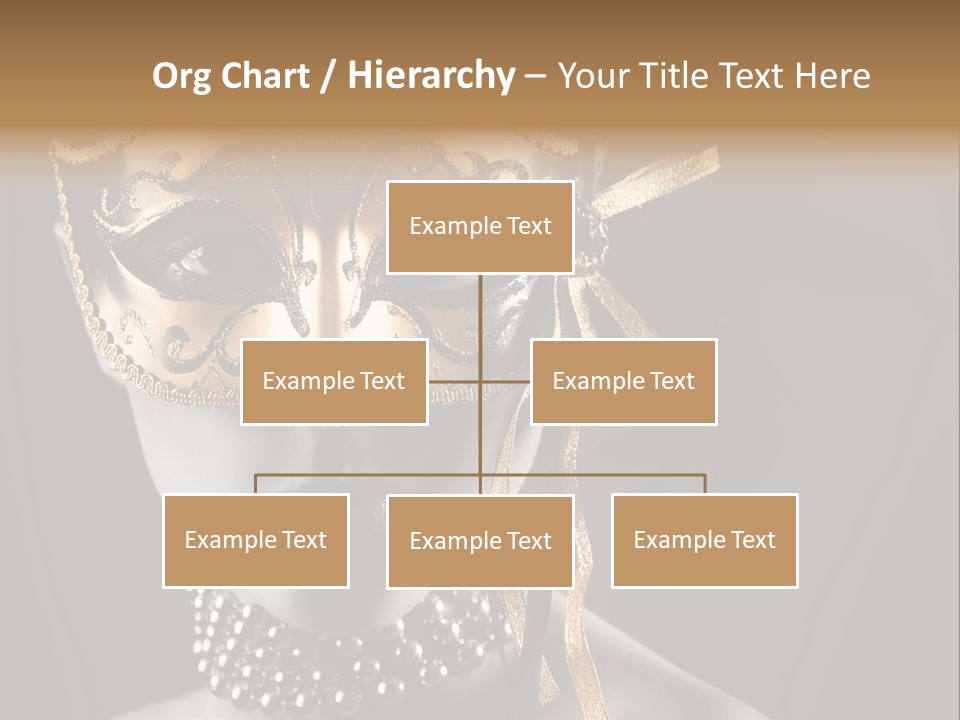 Org Chart / Hierarchy – Your Title Text Here

Example Text

Example Text

Example Text

Example Text

Example Text

Example Text